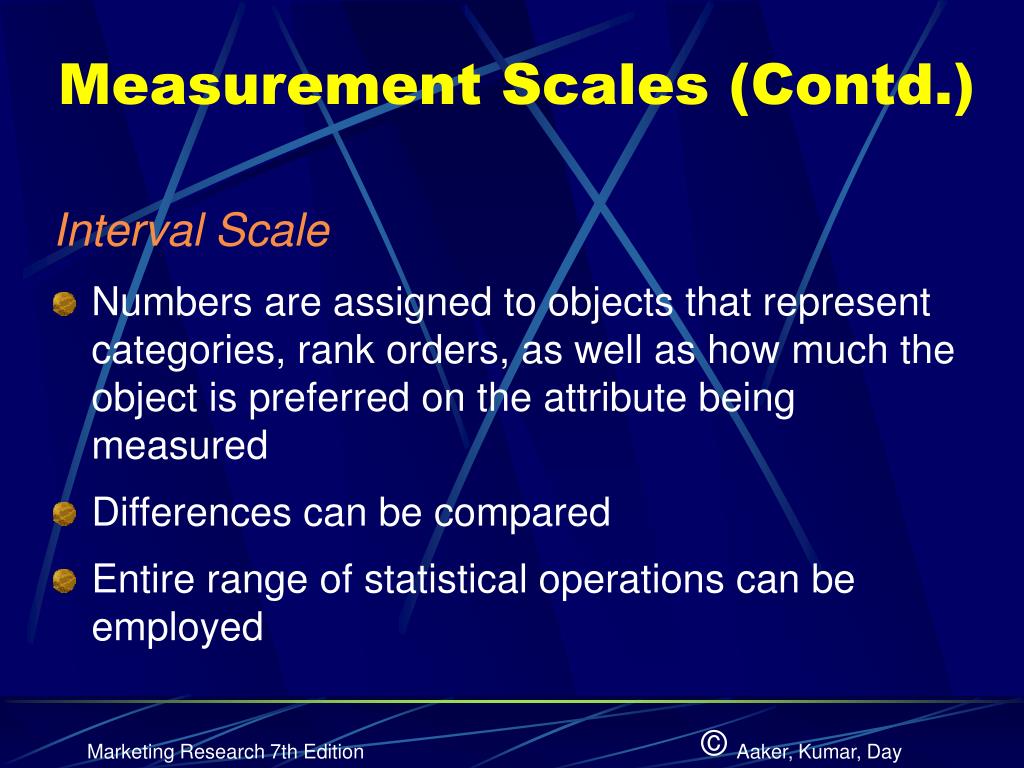 Measurement Scales (Contd.)

Interval Scale

Numbers are assigned to objects that represent categories, rank orders, as well as how much the object is preferred on the attribute being measured

Differences can be compared

Entire range of statistical operations can be employed

Marketing Research 7th Edition

© Aaker, Kumar, Day